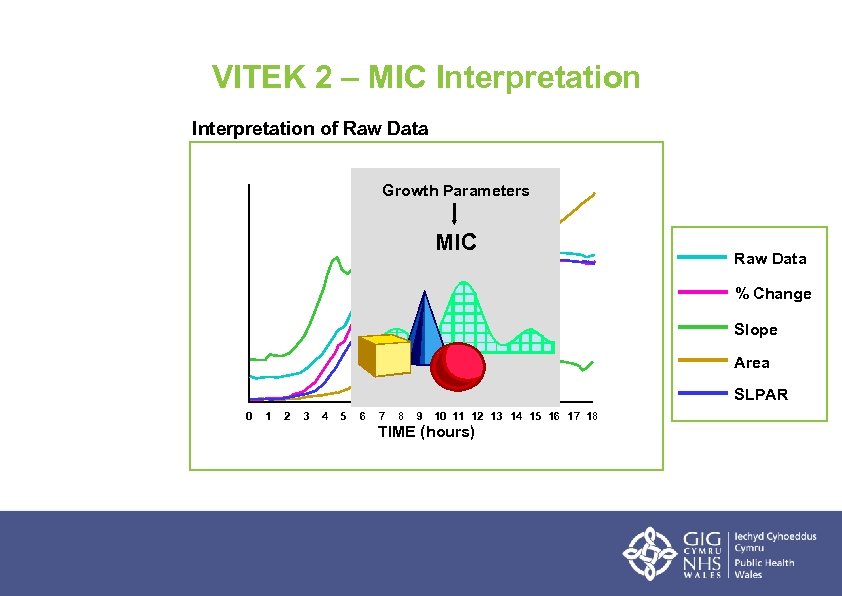 VITEK 2 – MIC Interpretation

Interpretation of Raw Data

Growth Parameters

MIC

0 1 2 3 4 5 6 7 8 9 10 11 12 13 14 15 16 17 18

TIME (hours)

Raw Data
% Change
Slope
Area
SLPAR

GIG CYMRU NHS WALES
Iechyd Cyhoeddus Cymru
Public Health Wales